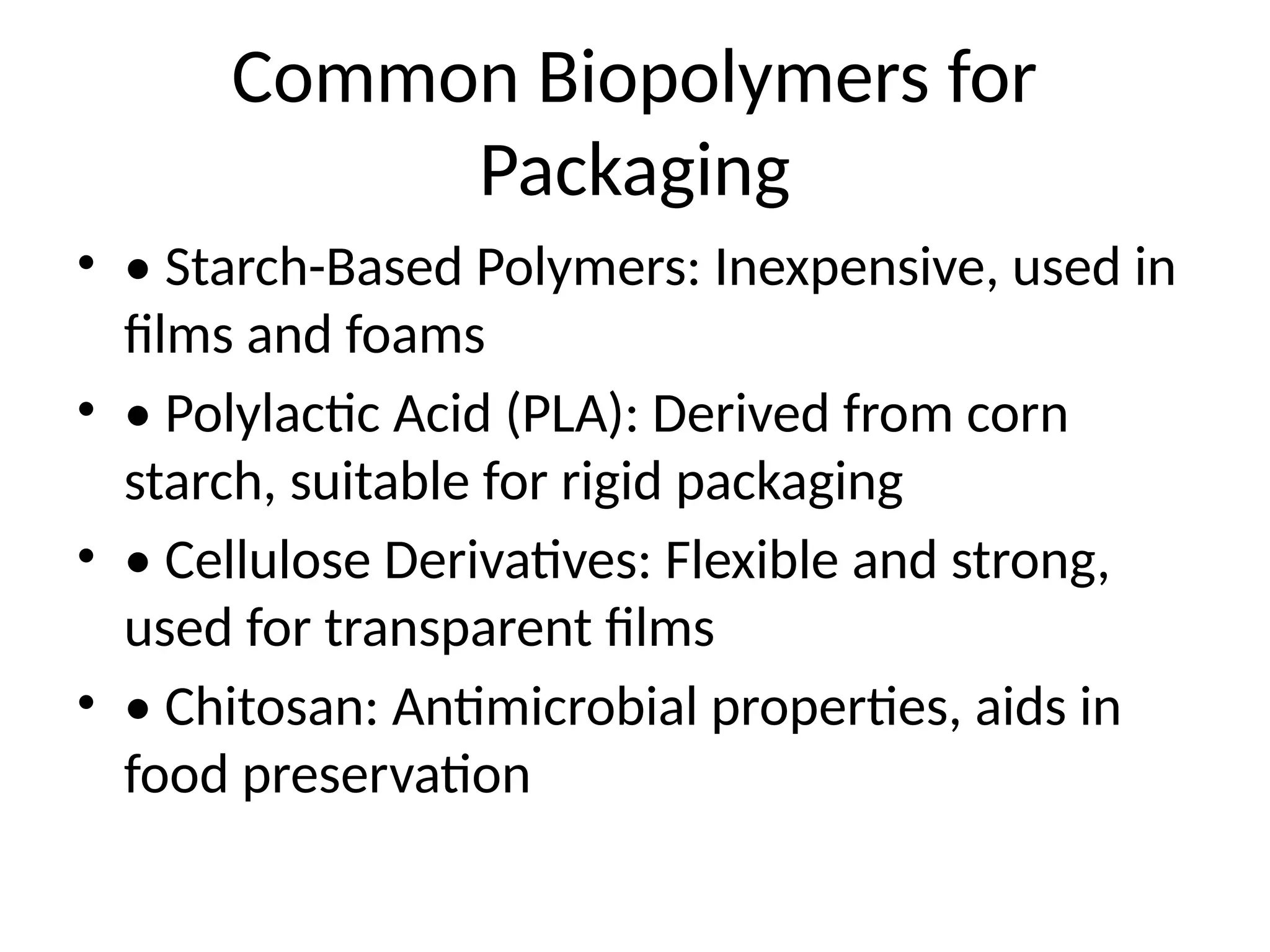 Common Biopolymers for Packaging

• • Starch-Based Polymers: Inexpensive, used in films and foams
• • Polylactic Acid (PLA): Derived from corn starch, suitable for rigid packaging
• • Cellulose Derivatives: Flexible and strong, used for transparent films
• • Chitosan: Antimicrobial properties, aids in food preservation